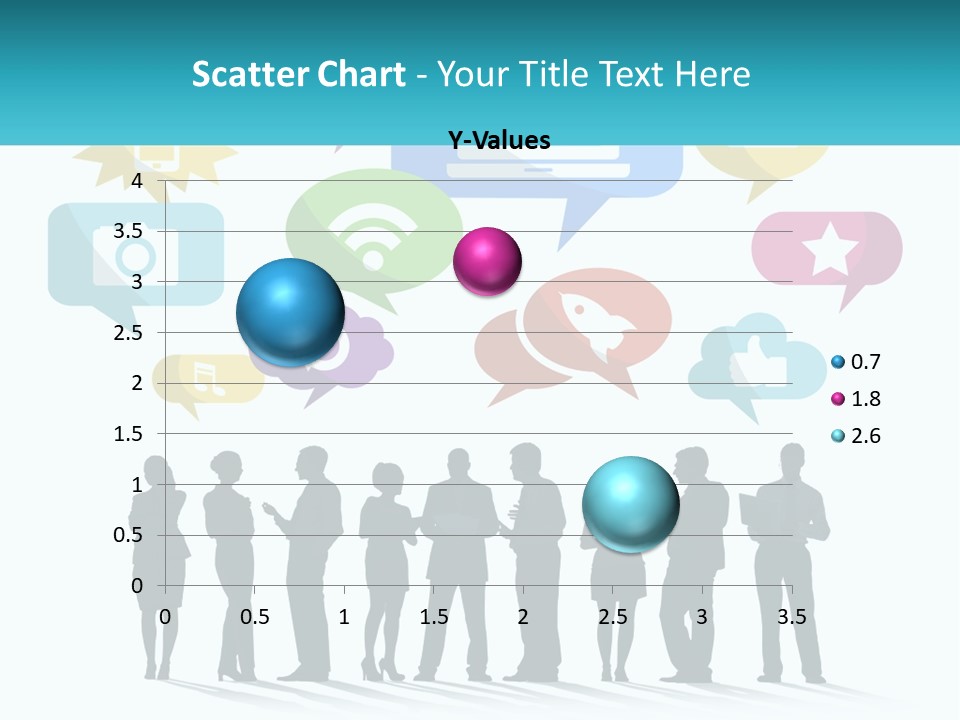 Scatter Chart - Your Title Text Here

Y-Values

4
3.5
3
2.5
2
1.5
1
0.5
0

0 0.5 1 1.5 2 2.5 3 3.5

0.7
1.8
2.6